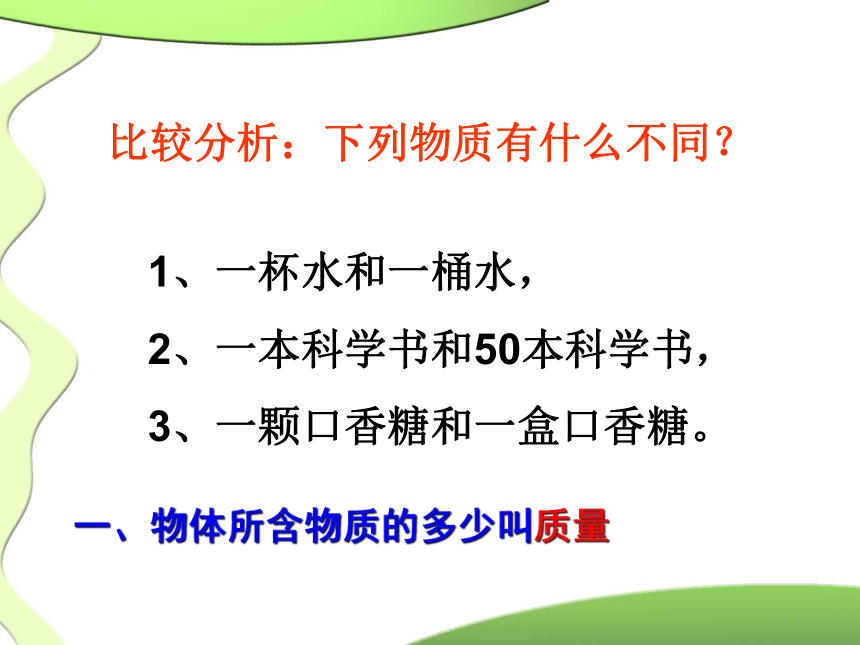 比较分析：下列物质有什么不同？

1、一杯水和一桶水，

2、一本科学书和50本科学书，

3、一颗口香糖和一盒口香糖。

一、物体所含物质的多少叫质量